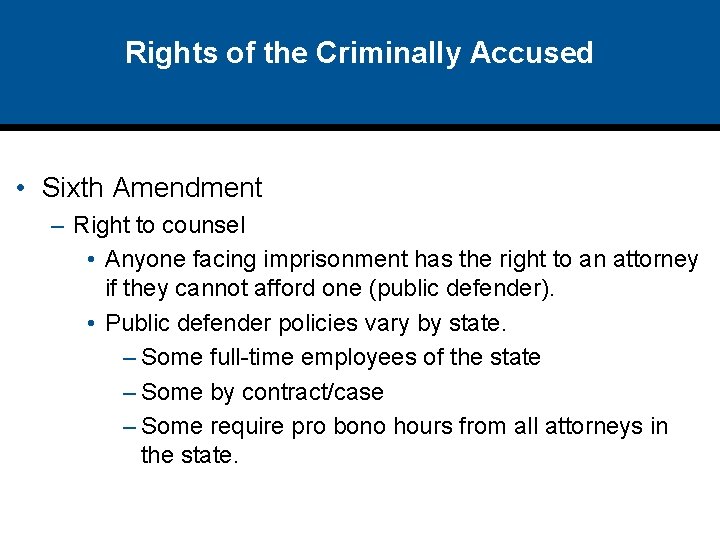 Rights of the Criminally Accused

• Sixth Amendment
– Right to counsel
• Anyone facing imprisonment has the right to an attorney if they cannot afford one (public defender).
• Public defender policies vary by state.
– Some full-time employees of the state
– Some by contract/case
– Some require pro bono hours from all attorneys in the state.